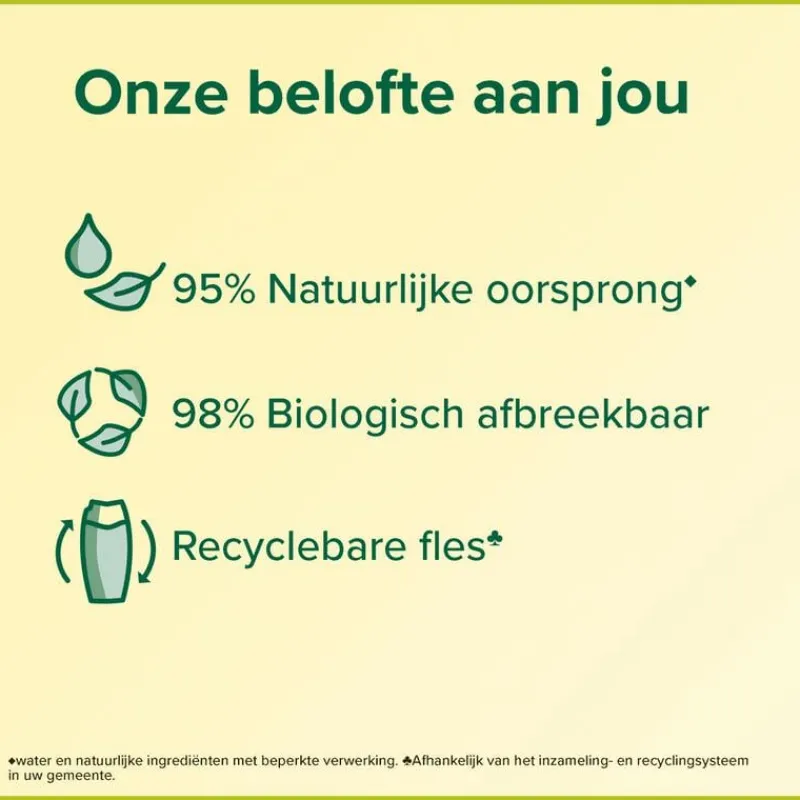 Onze belofte aan jou

95% Natuurlijke oorsprong◆

98% Biologisch afbreekbaar

Recyclebare fles♣

◆water en natuurlijke ingrediënten met beperkte verwerking. ♣Afhankelijk van het inzameling- en recyclingsysteem in uw gemeente.